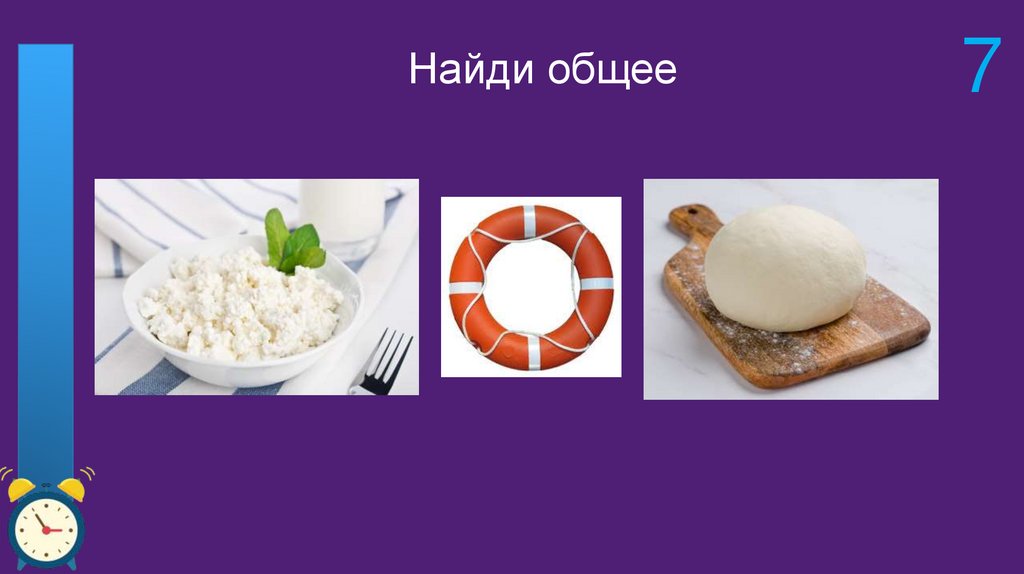 Найди общее

7